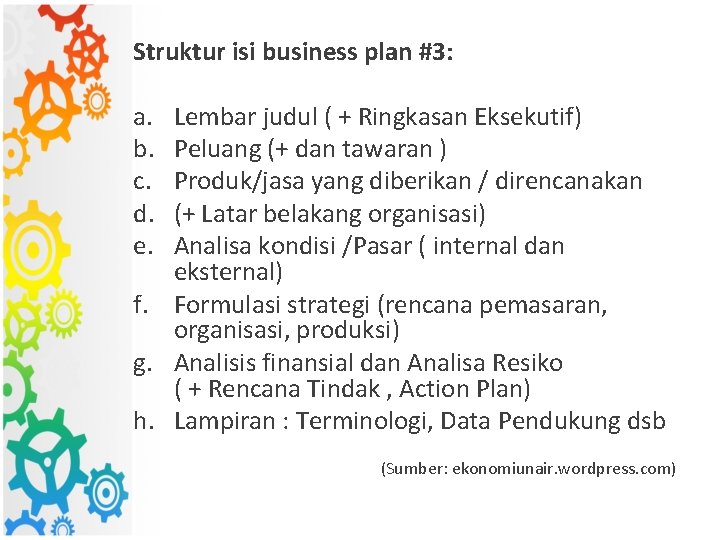 Struktur isi business plan #3:

a. Lembar judul ( + Ringkasan Eksekutif)
b. Peluang (+ dan tawaran )
c. Produk/jasa yang diberikan / direncanakan
d. (+ Latar belakang organisasi)
e. Analisa kondisi /Pasar ( internal dan eksternal)
f. Formulasi strategi (rencana pemasaran, organisasi, produksi)
g. Analisis finansial dan Analisa Resiko ( + Rencana Tindak , Action Plan)
h. Lampiran : Terminologi, Data Pendukung dsb

(Sumber: ekonomiunair.wordpress.com)